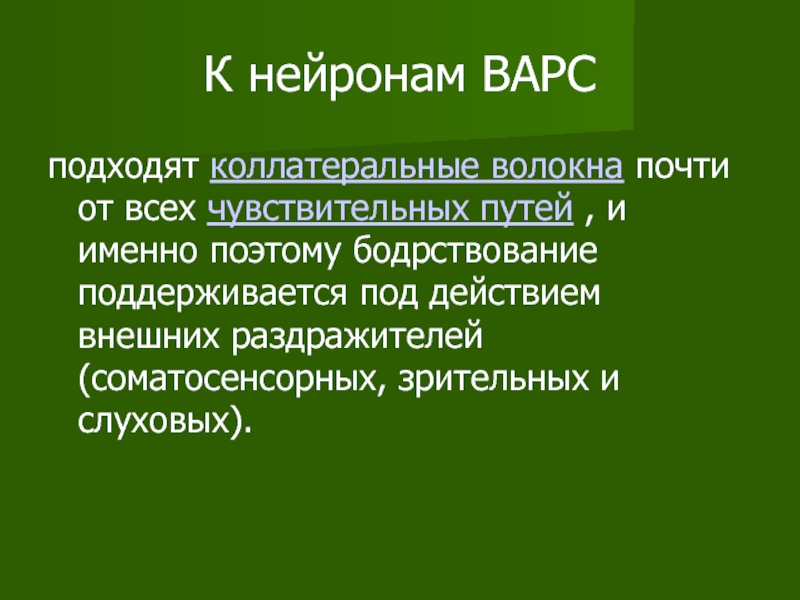 К нейронам ВАРС

подходят коллатеральные волокна почти от всех чувствительных путей , и именно поэтому бодрствование поддерживается под действием внешних раздражителей (соматосенсорных, зрительных и слуховых).